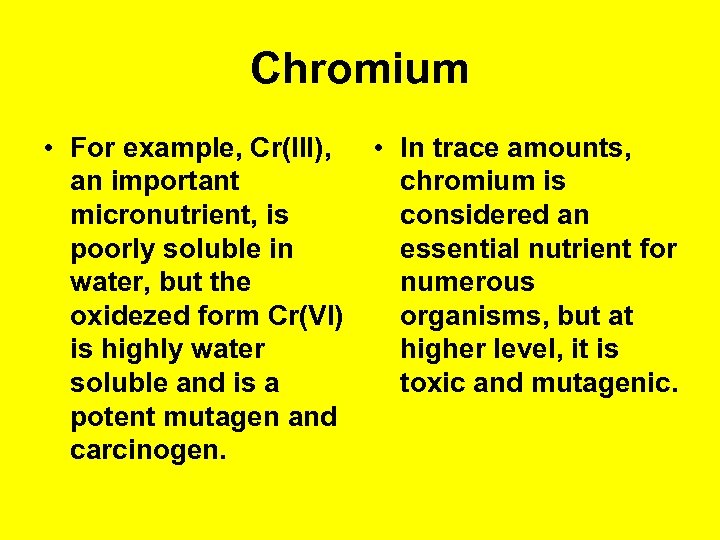 Chromium

• For example, Cr(III), an important micronutrient, is poorly soluble in water, but the oxidezed form Cr(VI) is highly water soluble and is a potent mutagen and carcinogen.

• In trace amounts, chromium is considered an essential nutrient for numerous organisms, but at higher level, it is toxic and mutagenic.